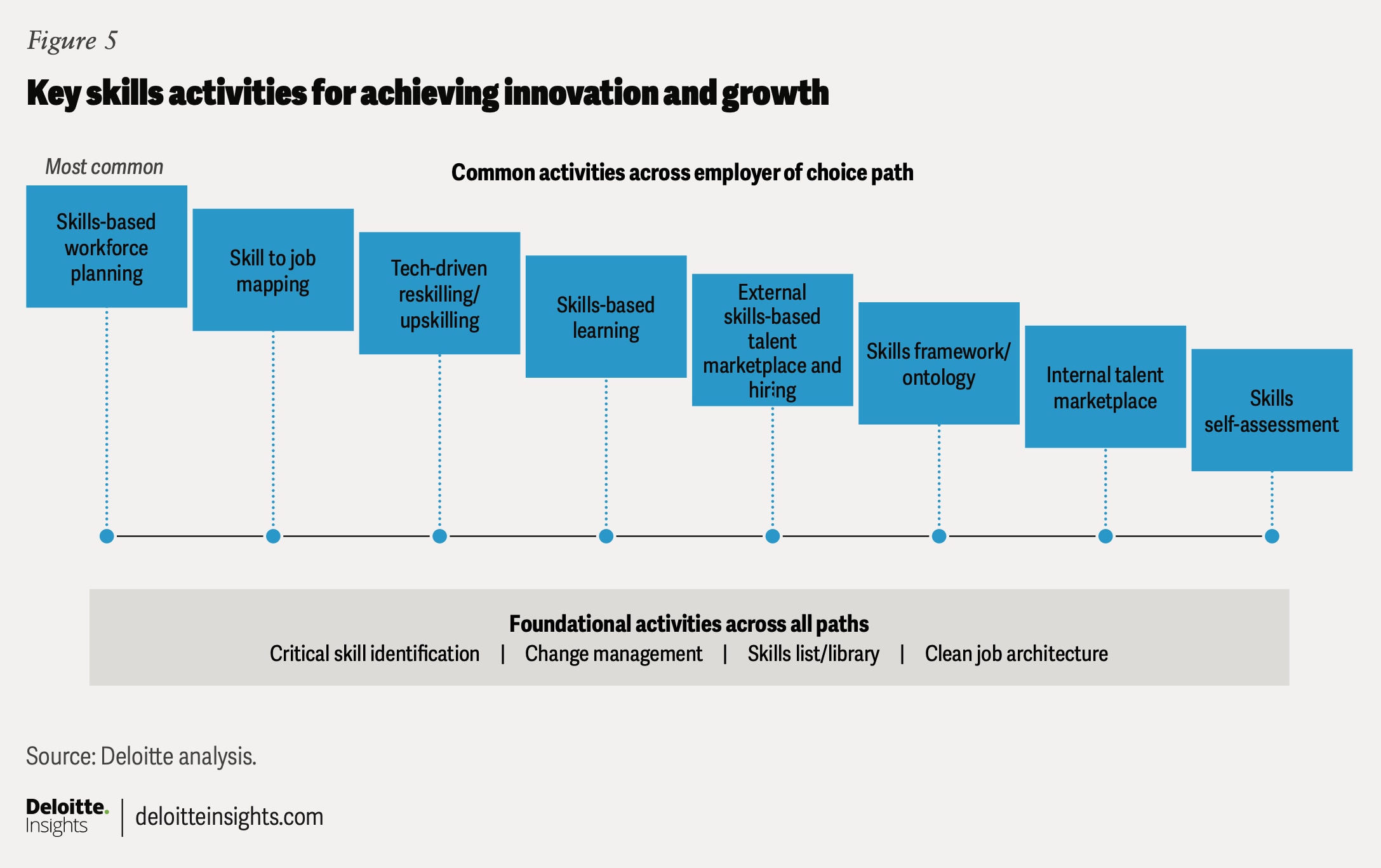 Figure 5

Key skills activities for achieving innovation and growth

Most common

Common activities across employer of choice path

Skills-based workforce planning

Skill to job mapping

Tech-driven reskilling/ upskilling

Skills-based learning

External skills-based talent marketplace and hiring

Skills framework/ ontology

Internal talent marketplace

Skills self-assessment

Foundational activities across all paths
Critical skill identification | Change management | Skills list/library | Clean job architecture

Source: Deloitte analysis.

Deloitte. Insights | deloitteinsights.com